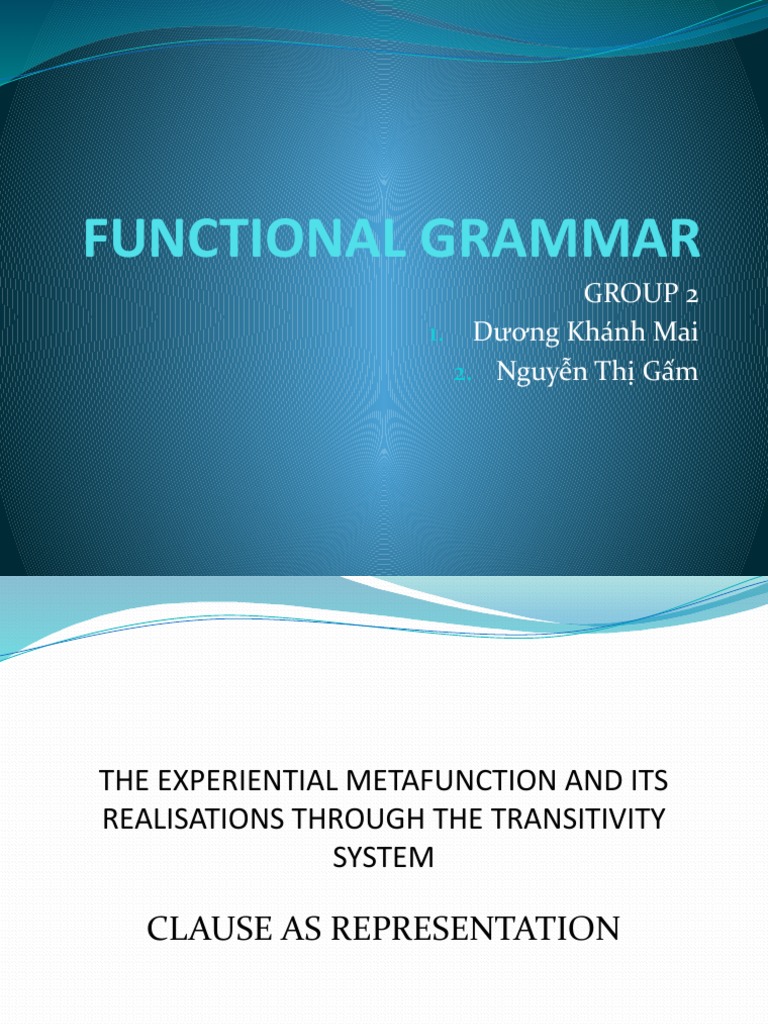 FUNCTIONAL GRAMMAR

GROUP 2
1. Dương Khánh Mai
2. Nguyễn Thị Gấm

THE EXPERIENTIAL METAFUNCTION AND ITS REALISATIONS THROUGH THE TRANSITIVITY SYSTEM

CLAUSE AS REPRESENTATION